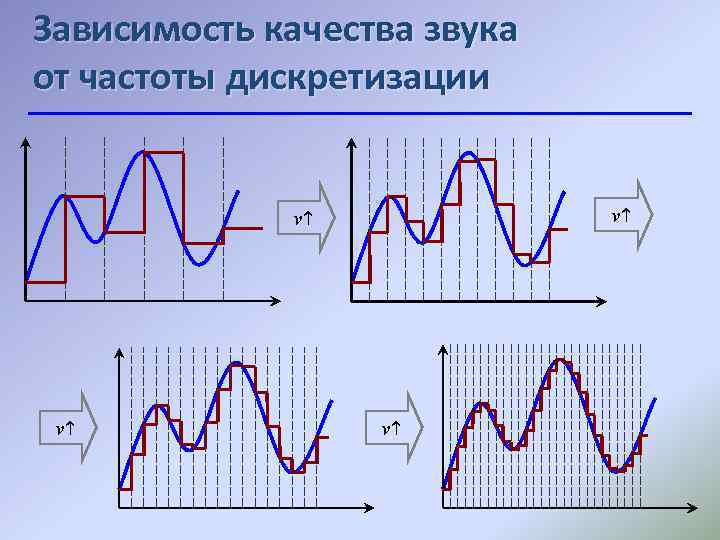 Зависимость качества звука от частоты дискретизации

$\nu\uparrow$

$\nu\uparrow$

$\nu\uparrow$

$\nu\uparrow$